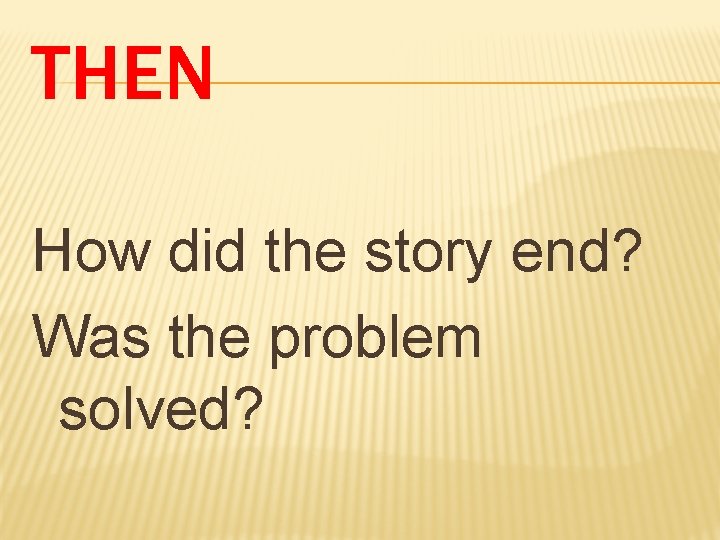 THEN

How did the story end?

Was the problem solved?